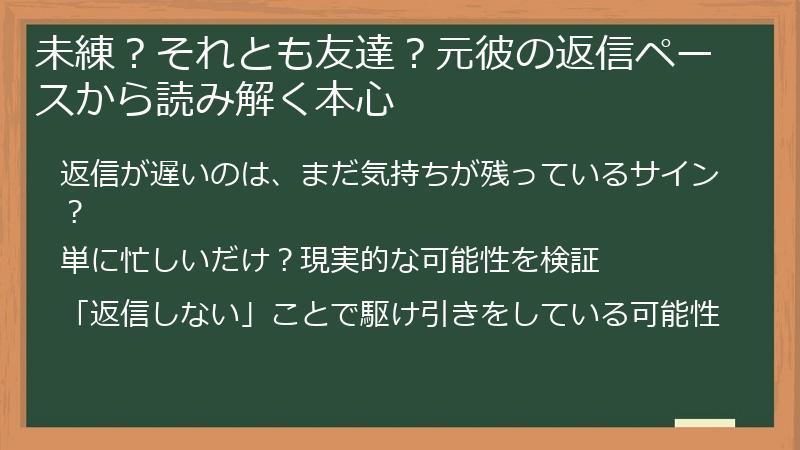 未練？それとも友達？元彼の返信ペースから読み解く本心

返信が遅いのは、まだ気持ちが残っているサイン？

単に忙しいだけ？現実的な可能性を検証

「返信しない」ことで駆け引きをしている可能性